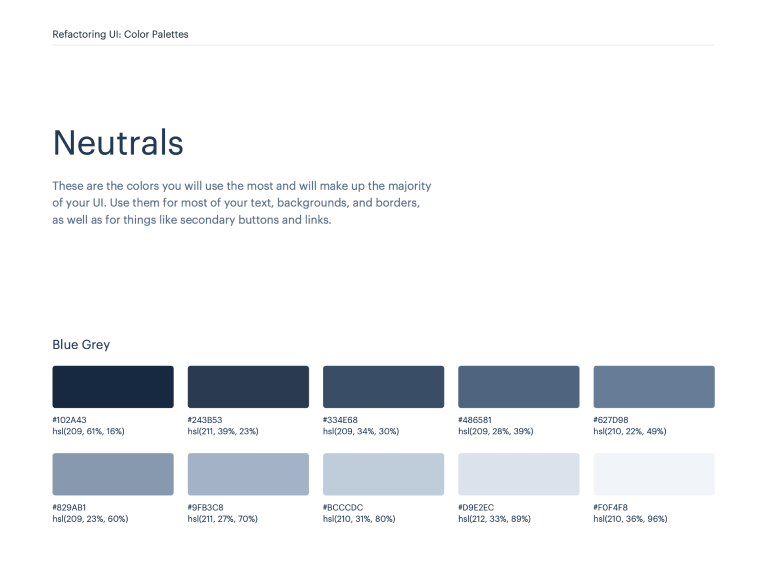 Refactoring UI: Color Palettes

Neutrals

These are the colors you will use the most and will make up the majority of your UI. Use them for most of your text, backgrounds, and borders, as well as for things like secondary buttons and links.

Blue Grey

#102A43
hsl(209, 61%, 16%)

#243B53
hsl(211, 39%, 23%)

#334E68
hsl(209, 34%, 30%)

#486581
hsl(209, 28%, 39%)

#627D98
hsl(210, 22%, 49%)

#829AB1
hsl(209, 23%, 60%)

#9FB3C8
hsl(211, 27%, 70%)

#BCCCDC
hsl(210, 31%, 80%)

#D9E2EC
hsl(212, 33%, 89%)

#F0F4F8
hsl(210, 36%, 96%)